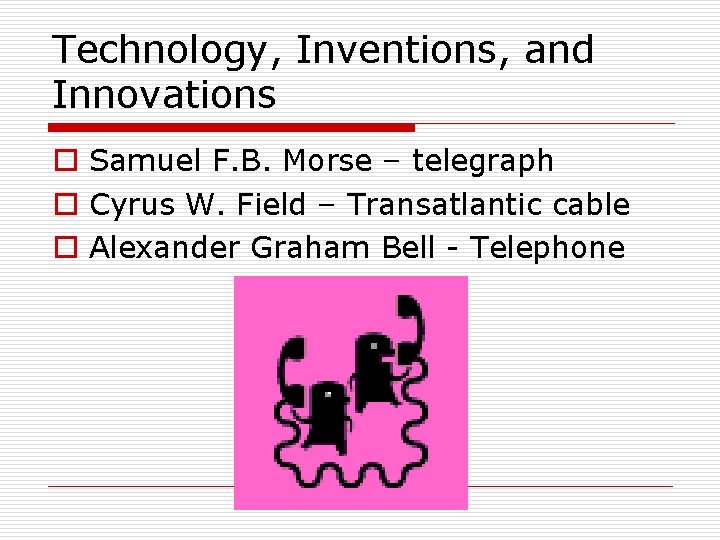 Technology, Inventions, and Innovations

Samuel F.B. Morse – telegraph
Cyrus W. Field – Transatlantic cable
Alexander Graham Bell - Telephone